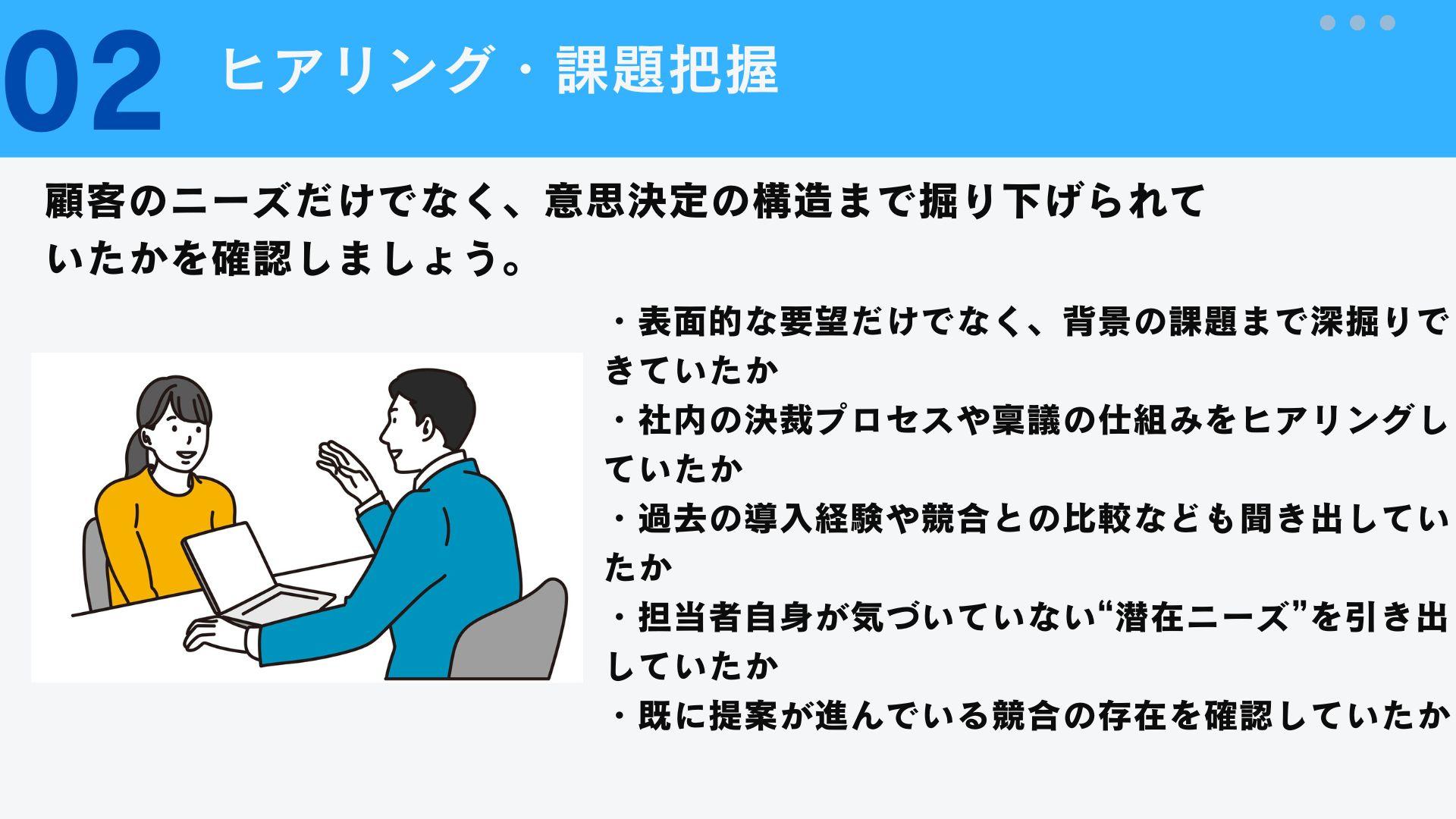 02 ヒアリング・課題把握

顧客のニーズだけでなく、意思決定の構造まで掘り下げられていたかを確認しましょう。

・表面的な要望だけでなく、背景の課題まで深掘りできていたか
・社内の決裁プロセスや稟議の仕組みをヒアリングしていたか
・過去の導入経験や競合との比較なども聞き出していたか
・担当者自身が気づいていない“潜在ニーズ”を引き出していたか
・既に提案が進んでいる競合の存在を確認していたか